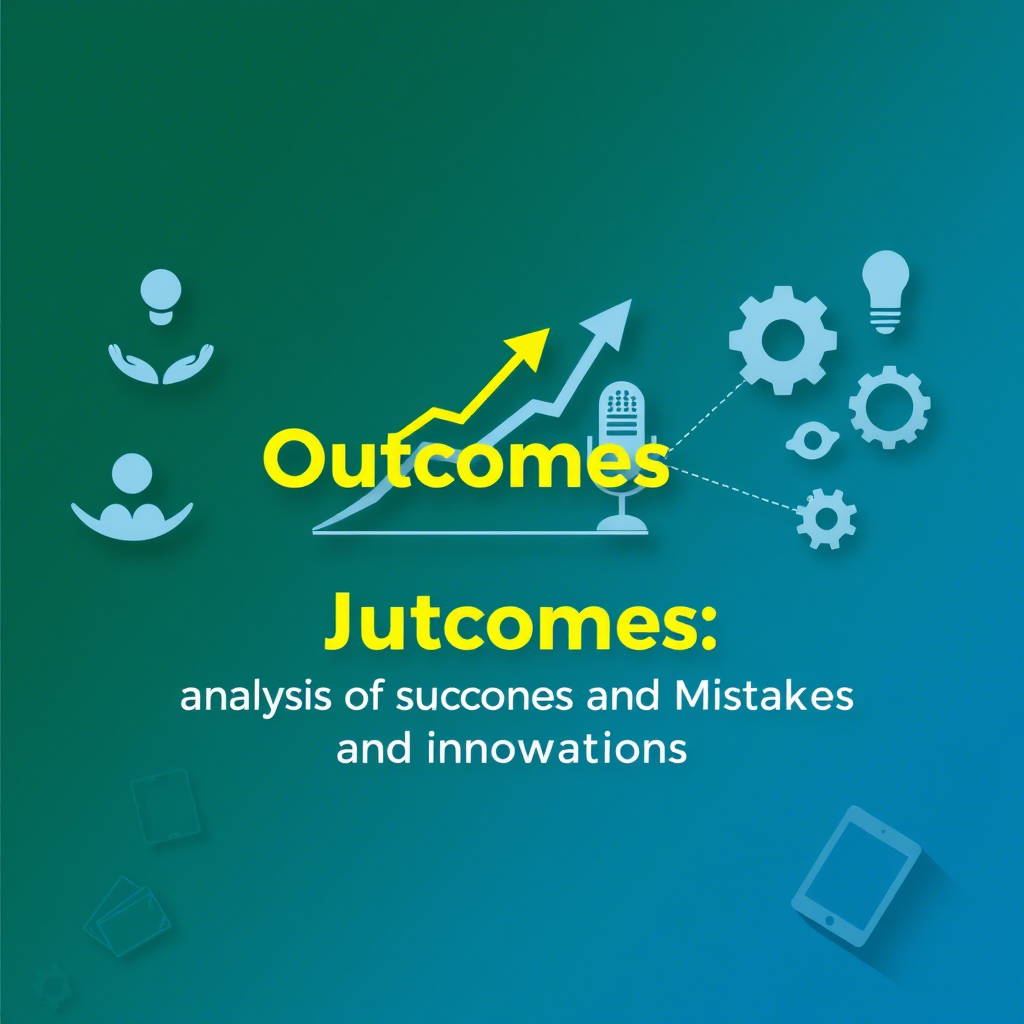 Outcomes

Jutcomes:
analysis of succones and Mistakes and innowations